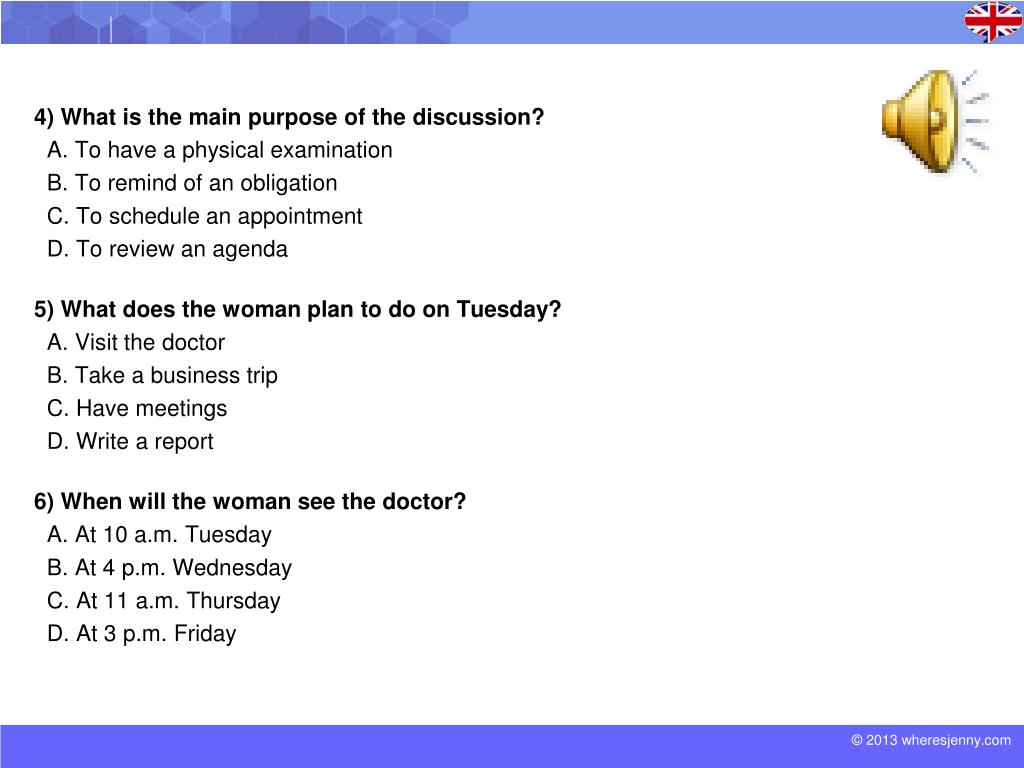 4) What is the main purpose of the discussion?
A. To have a physical examination
B. To remind of an obligation
C. To schedule an appointment
D. To review an agenda

5) What does the woman plan to do on Tuesday?
A. Visit the doctor
B. Take a business trip
C. Have meetings
D. Write a report

6) When will the woman see the doctor?
A. At 10 a.m. Tuesday
B. At 4 p.m. Wednesday
C. At 11 a.m. Thursday
D. At 3 p.m. Friday

© 2013 wheresjenny.com